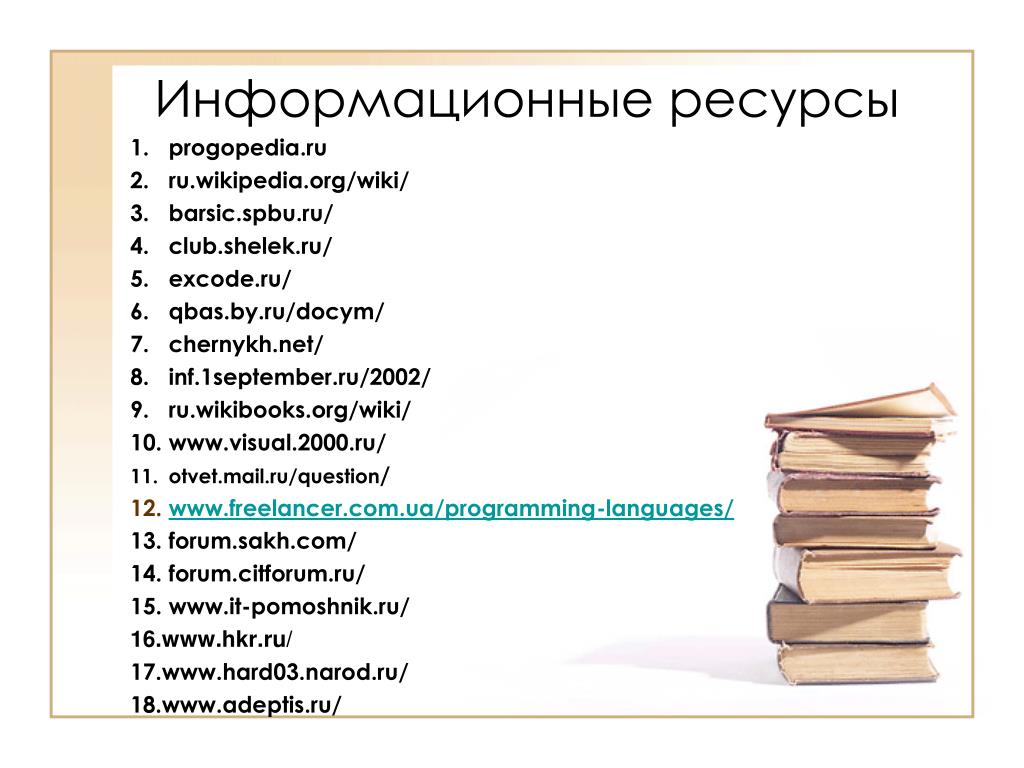 Информационные ресурсы

1. progopedia.ru
2. ru.wikipedia.org/wiki/
3. barsic.spbu.ru/
4. club.shelek.ru/
5. excode.ru/
6. qbas.by.ru/docym/
7. chernykh.net/
8. inf.1september.ru/2002/
9. ru.wikibooks.org/wiki/
10. www.visual.2000.ru/
11. otvet.mail.ru/question/
12. www.freelancer.com.ua/programming-languages/
13. forum.sakh.com/
14. forum.citforum.ru/
15. www.it-pomoshnik.ru/
16.www.hkr.ru/
17.www.hard03.narod.ru/
18.www.adeptis.ru/